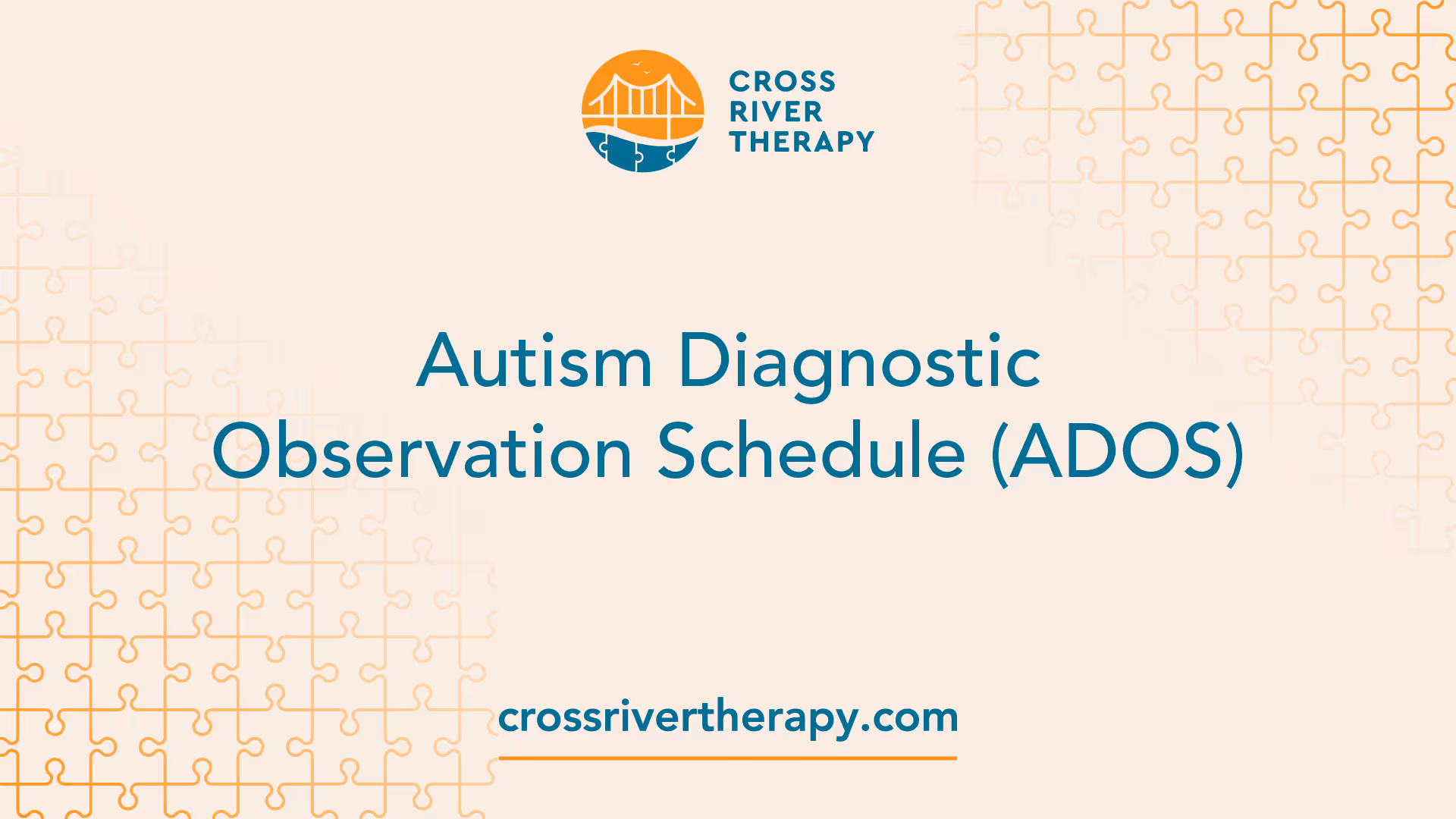 CROSS RIVER THERAPY

Autism Diagnostic Observation Schedule (ADOS)

crossrivertherapy.com